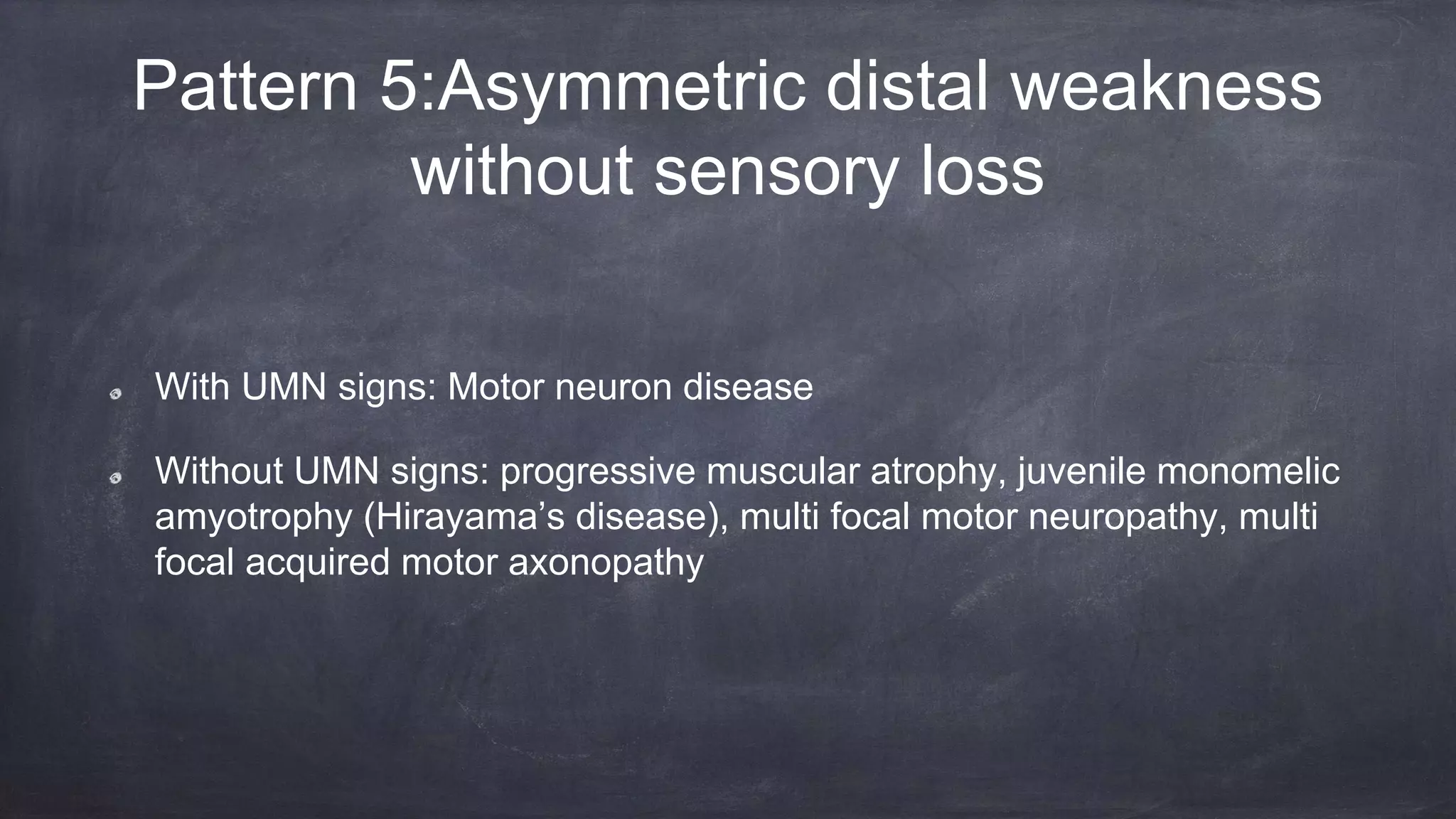 Pattern 5:Asymmetric distal weakness without sensory loss

With UMN signs: Motor neuron disease

Without UMN signs: progressive muscular atrophy, juvenile monomelic amyotrophy (Hirayama’s disease), multi focal motor neuropathy, multi focal acquired motor axonopathy